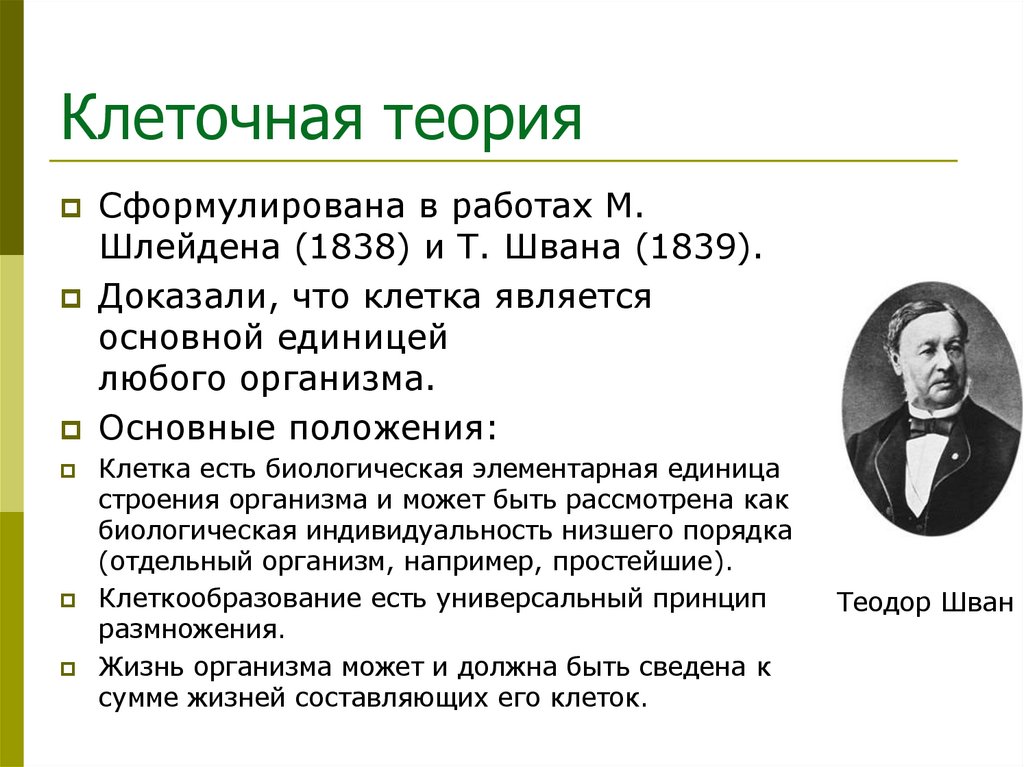 Клеточная теория

Сформулирована в работах М. Шлейдена (1838) и Т. Швана (1839).

Доказали, что клетка является основной единицей любого организма.

Основные положения:

Клетка есть биологическая элементарная единица строения организма и может быть рассмотрена как биологическая индивидуальность низшего порядка (отдельный организм, например, простейшие).

Клеткообразование есть универсальный принцип размножения.

Жизнь организма может и должна быть сведена к сумме жизней составляющих его клеток.

Теодор Шван